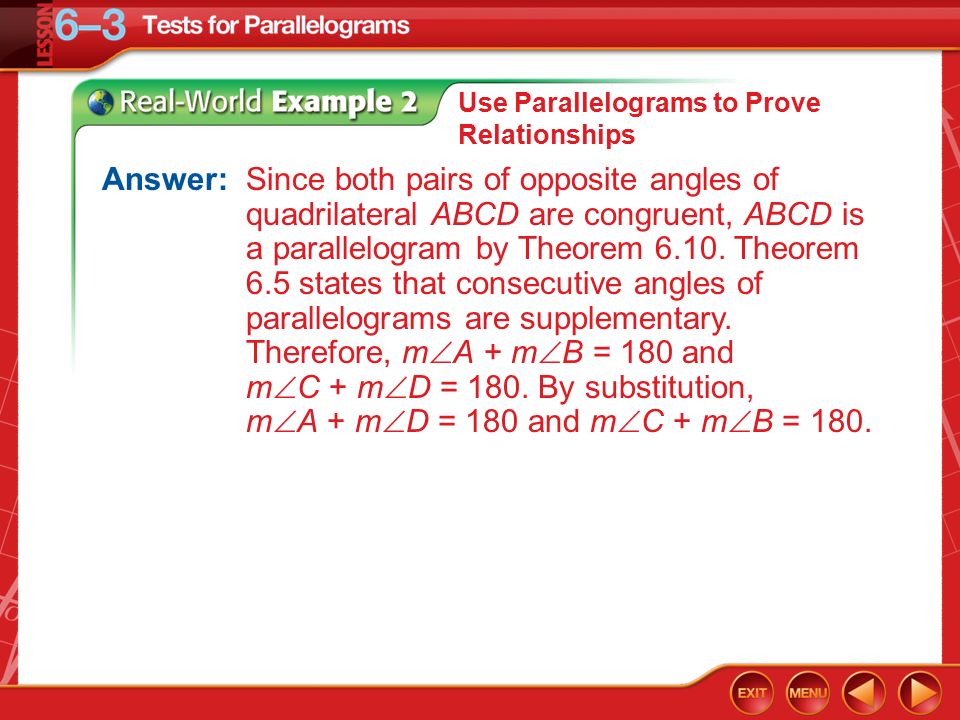 LESSON 6–3 Tests for Parallelograms

Real-World Example 2 Use Parallelograms to Prove Relationships

Answer: Since both pairs of opposite angles of quadrilateral $ABCD$ are congruent, $ABCD$ is a parallelogram by Theorem 6.10. Theorem 6.5 states that consecutive angles of parallelograms are supplementary. Therefore, $m\angle A + m\angle B = 180$ and $m\angle C + m\angle D = 180$. By substitution, $m\angle A + m\angle D = 180$ and $m\angle C + m\angle B = 180$.

EXIT MENU